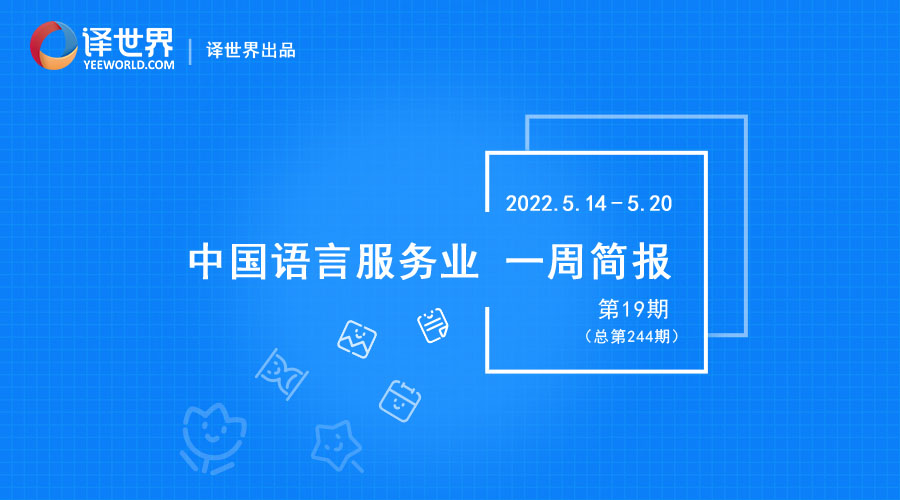 译世界
YEEWORLD.COM
译世界出品

2022.5.14－5.20

中国语言服务业 一周简报

第19期
（总第244期）